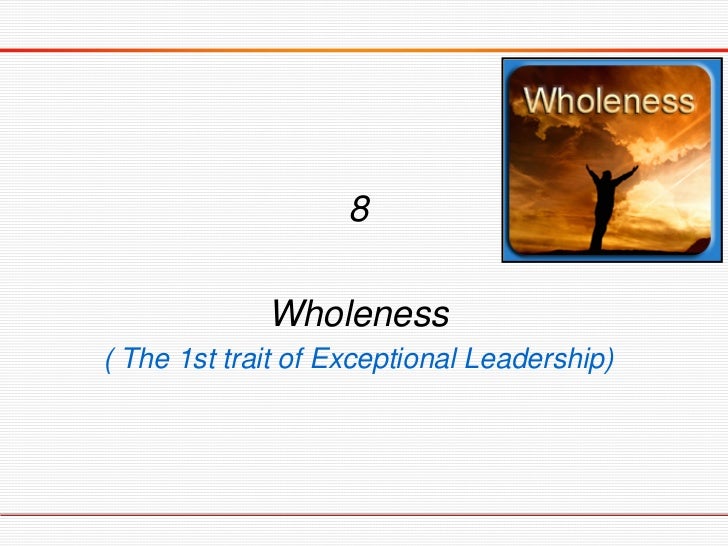 Wholeness

8

Wholeness
( The 1st trait of Exceptional Leadership)